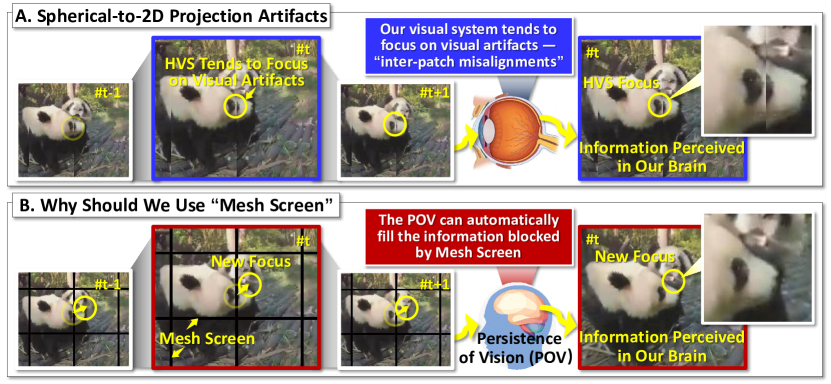 A. Spherical-to-2D Projection Artifacts

#t-1

#t
HVS Tends to Focus on Visual Artifacts

#t+1

Our visual system tends to focus on visual artifacts — "inter-patch misalignments"

#t
HVS Focus

Information Perceived in Our Brain

B. Why Should We Use "Mesh Screen"

#t-1

#t
New Focus

Mesh Screen

#t+1

The POV can automatically fill the information blocked by Mesh Screen

Persistence of Vision (POV)

#t
New Focus

Information Perceived in Our Brain